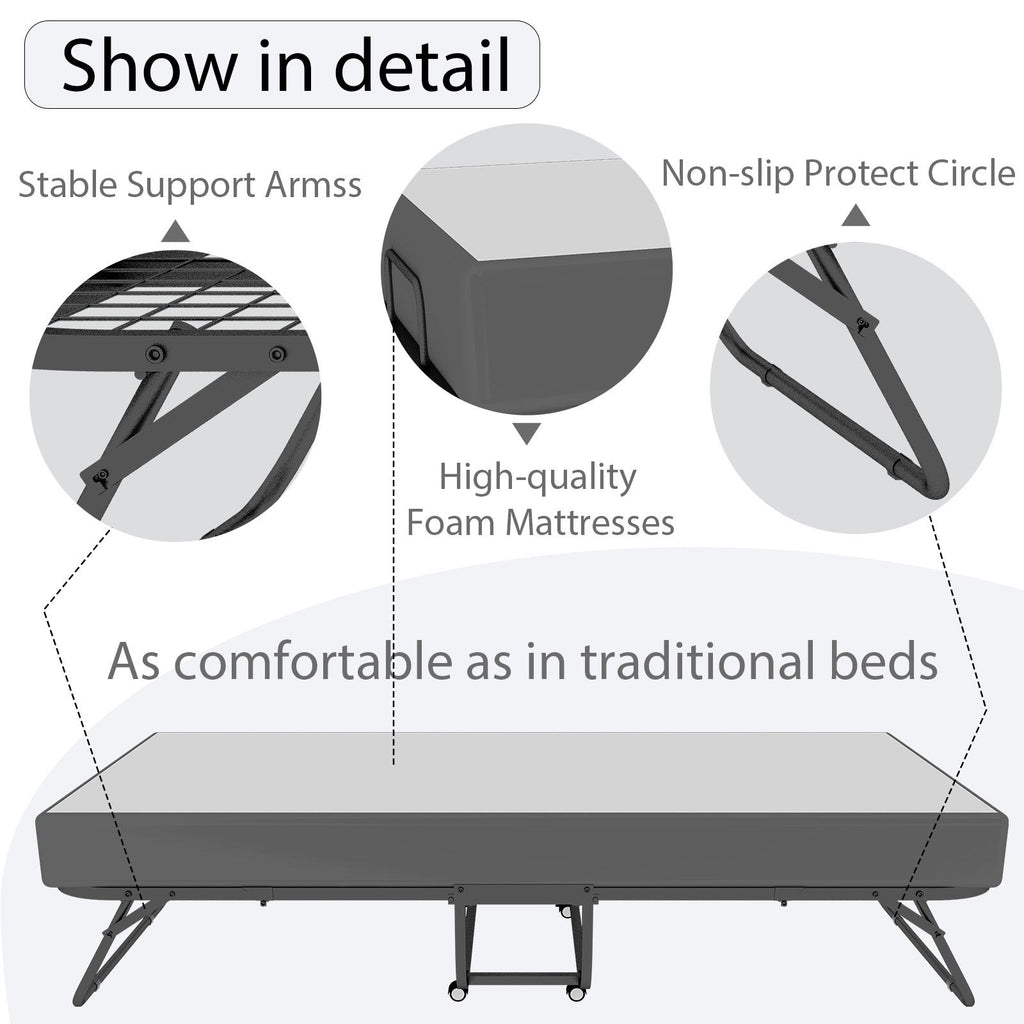 Show in detail

Stable Support Armss

Non-slip Protect Circle

High-quality Foam Mattresses

As comfortable as in traditional beds